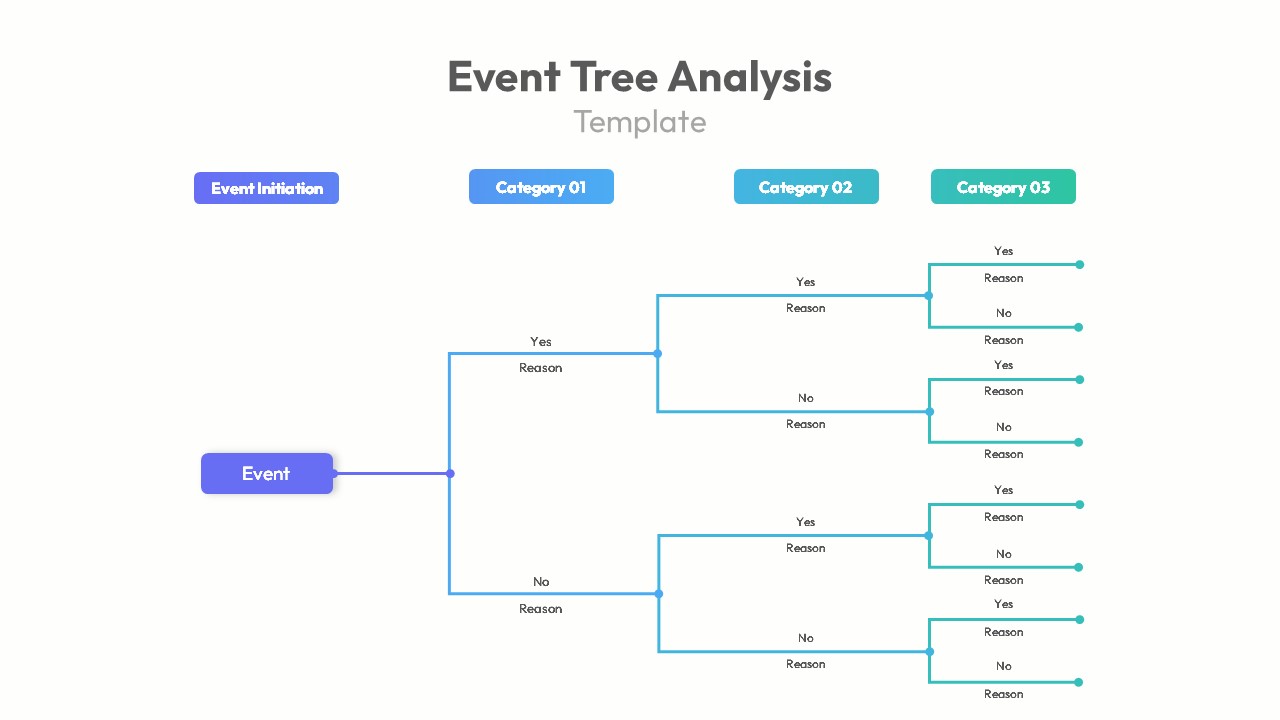 Event Tree Analysis
Template

Event Initiation

Category 01

Category 02

Category 03

Event

Yes
Reason

No
Reason

Yes
Reason

No
Reason

Yes
Reason

No
Reason

Yes
Reason

No
Reason

Yes
Reason

No
Reason

Yes
Reason

No
Reason

Yes
Reason

No
Reason